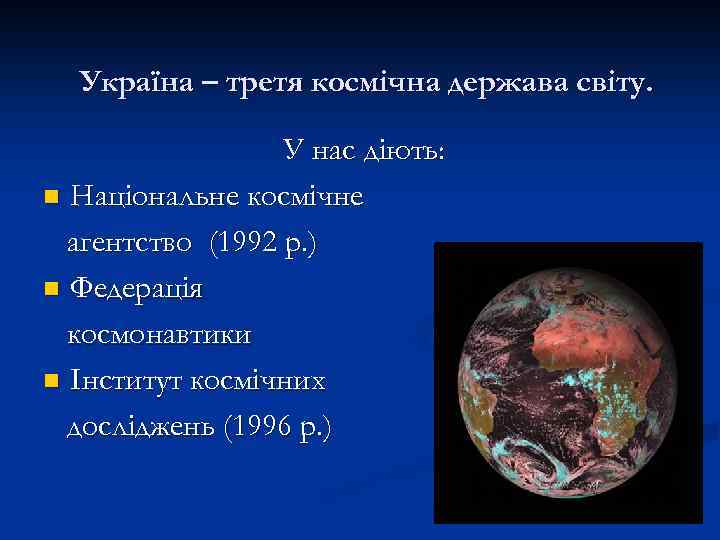 Україна – третя космічна держава світу.

У нас діють:

Національне космічне агентство (1992 р.)

Федерація космонавтики

Інститут космічних досліджень (1996 р.)